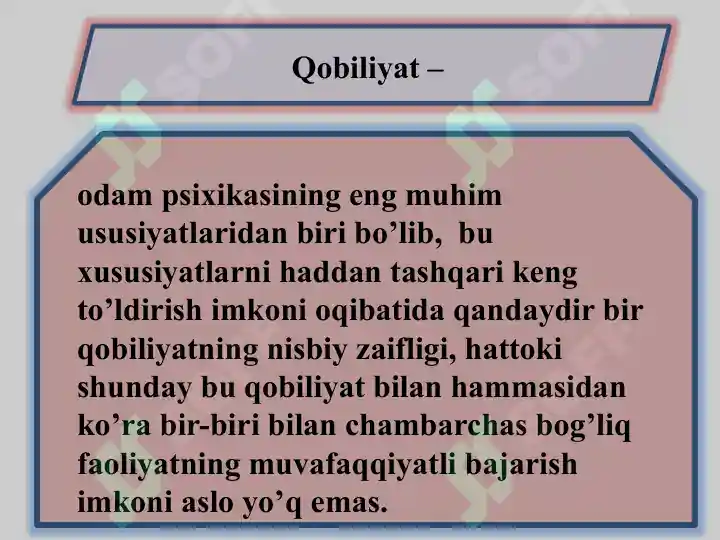 Qobiliyat –

odam psixikasining eng muhim ususiyatlaridan biri bo’lib,  bu xususiyatlarni haddan tashqari keng to’ldirish imkoni oqibatida qandaydir bir qobiliyatning nisbiy zaifligi, hattoki shunday bu qobiliyat bilan hammasidan ko’ra bir-biri bilan chambarchas bog’liq faoliyatning muvafaqqiyatli bajarish imkoni aslo yo’q emas.